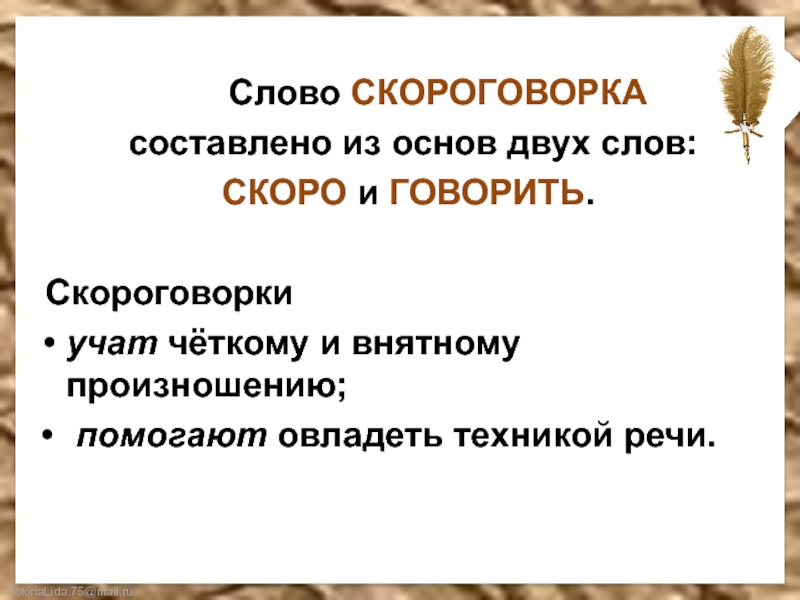 Слово СКОРОГОВОРКА составлено из основ двух слов: СКОРО и ГОВОРИТЬ.

Скороговорки
• учат чёткому и внятному произношению;
• помогают овладеть техникой речи.

FokinaLida.75@mail.ru